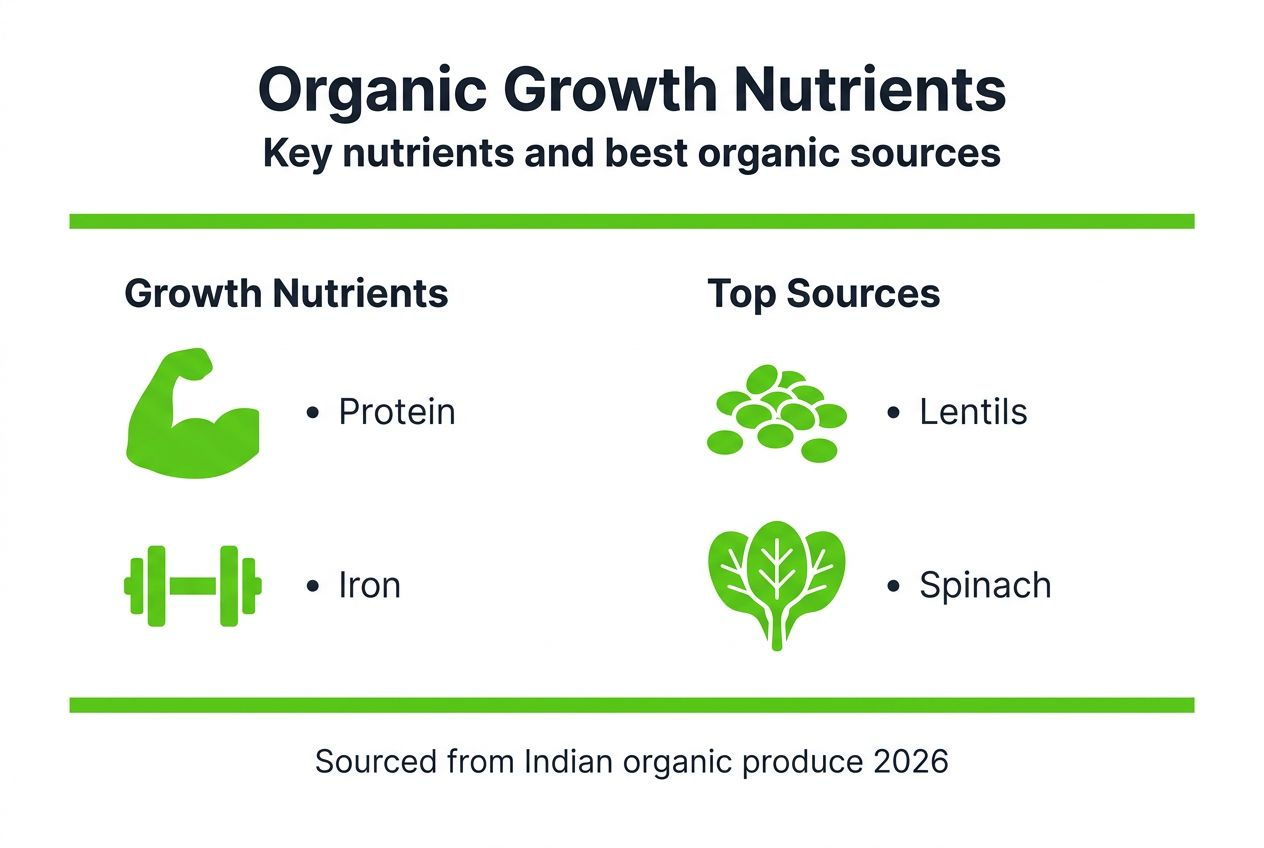 Organic Growth Nutrients
Key nutrients and best organic sources

Growth Nutrients

• Protein

• Iron

Top Sources

• Lentils

• Spinach

Sourced from Indian organic produce 2026